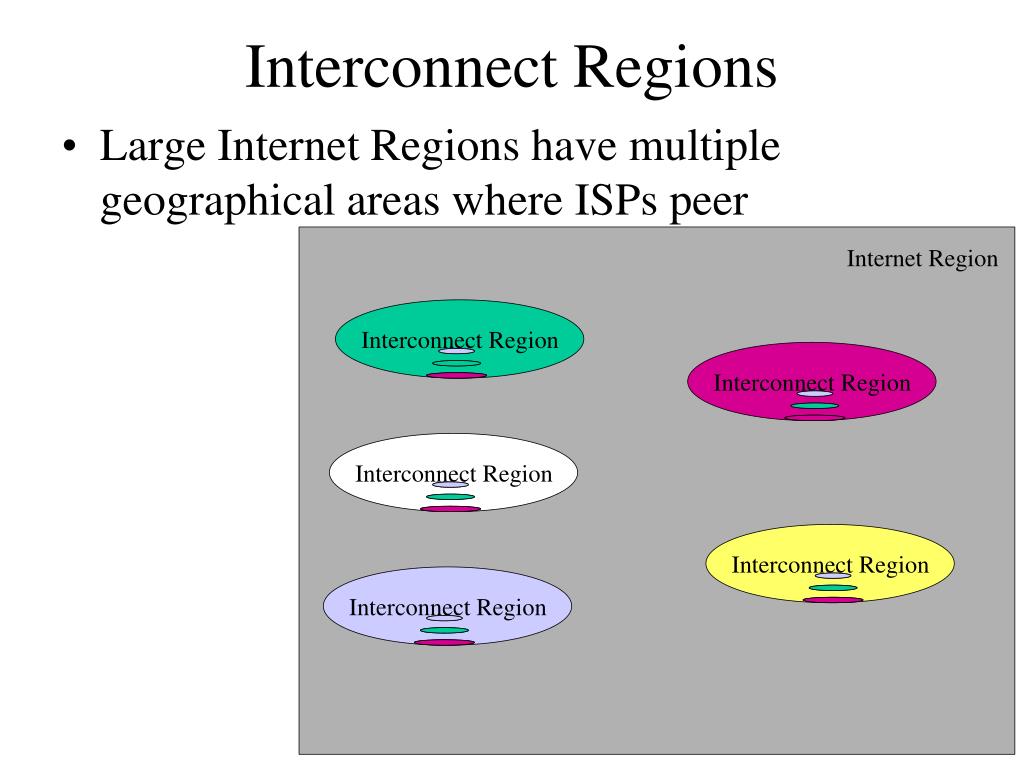 Interconnect Regions

• Large Internet Regions have multiple geographical areas where ISPs peer

Internet Region

Interconnect Region

Interconnect Region

Interconnect Region

Interconnect Region

Interconnect Region